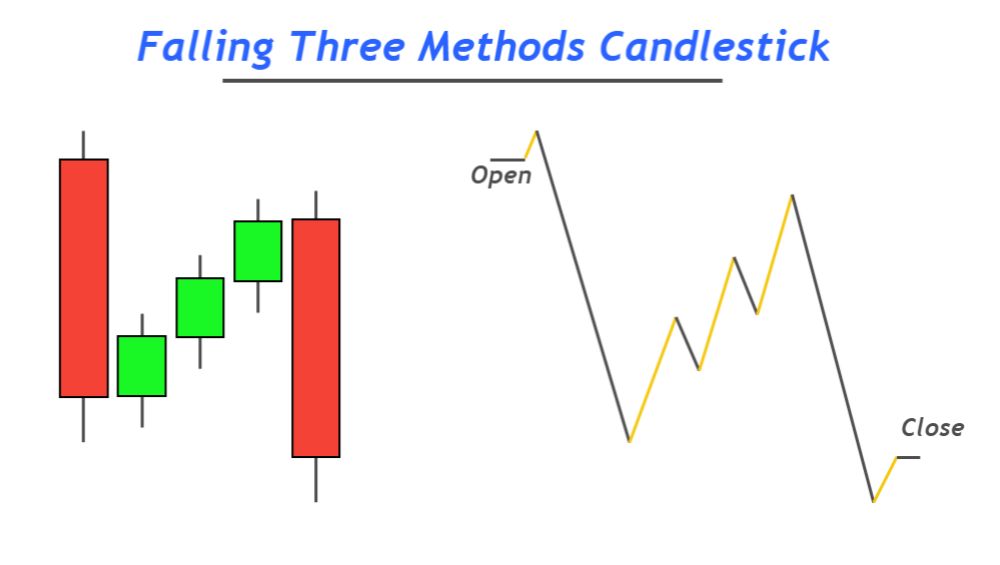 Falling Three Methods Candlestick

Open

Close